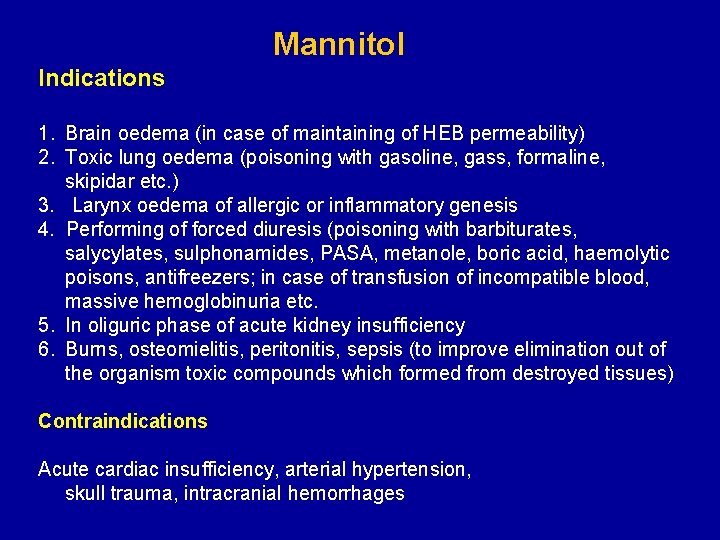 Mannitol

Indications

1. Brain oedema (in case of maintaining of HEB permeability)
2. Toxic lung oedema (poisoning with gasoline, gass, formaline, skipidar etc.)
3. Larynx oedema of allergic or inflammatory genesis
4. Performing of forced diuresis (poisoning with barbiturates, salycylates, sulphonamides, PASA, metanole, boric acid, haemolytic poisons, antifreezers; in case of transfusion of incompatible blood, massive hemoglobinuria etc.
5. In oliguric phase of acute kidney insufficiency
6. Burns, osteomielitis, peritonitis, sepsis (to improve elimination out of the organism toxic compounds which formed from destroyed tissues)

Contraindications

Acute cardiac insufficiency, arterial hypertension, skull trauma, intracranial hemorrhages